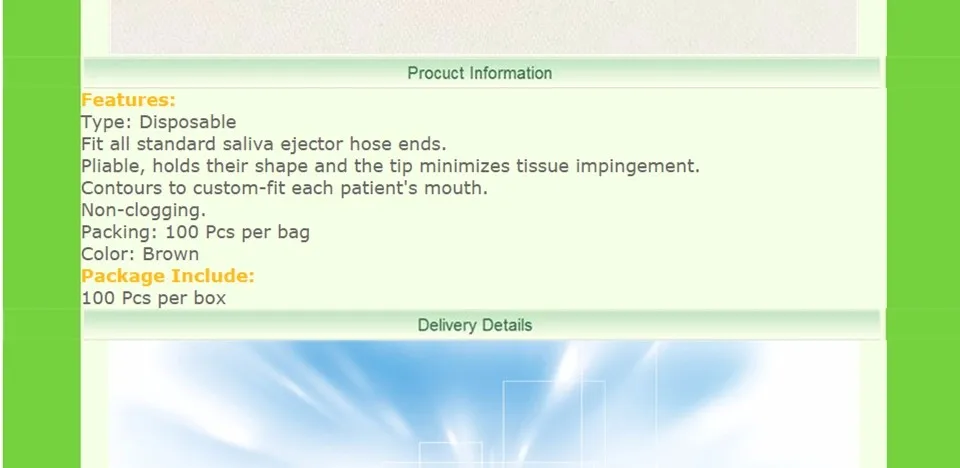 Procuct Information

Features:
Type: Disposable
Fit all standard saliva ejector hose ends.
Pliable, holds their shape and the tip minimizes tissue impingement.
Contours to custom-fit each patient's mouth.
Non-clogging.
Packing: 100 Pcs per bag
Color: Brown
Package Include:
100 Pcs per box

Delivery Details